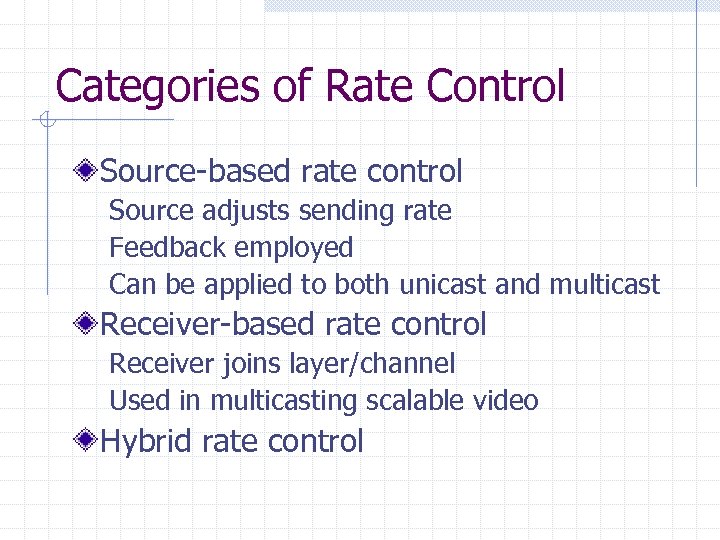 Categories of Rate Control

Source-based rate control

Source adjusts sending rate

Feedback employed

Can be applied to both unicast and multicast

Receiver-based rate control

Receiver joins layer/channel

Used in multicasting scalable video

Hybrid rate control